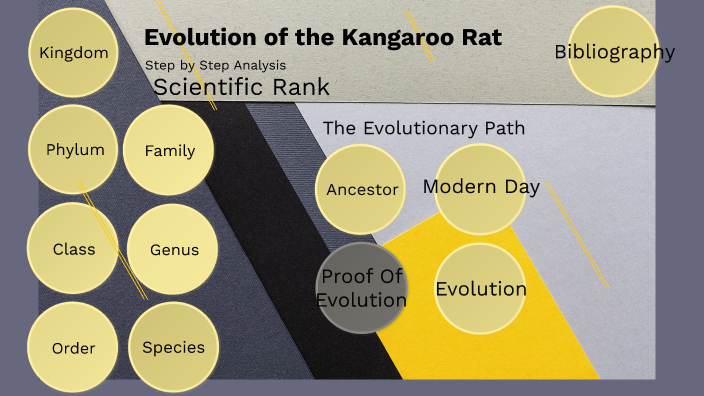 Evolution of the Kangaroo Rat
Step by Step Analysis
Scientific Rank

Bibliography

Kingdom

Phylum

Family

Class

Genus

Order

Species

The Evolutionary Path

Ancestor

Modern Day

Proof Of Evolution

Evolution